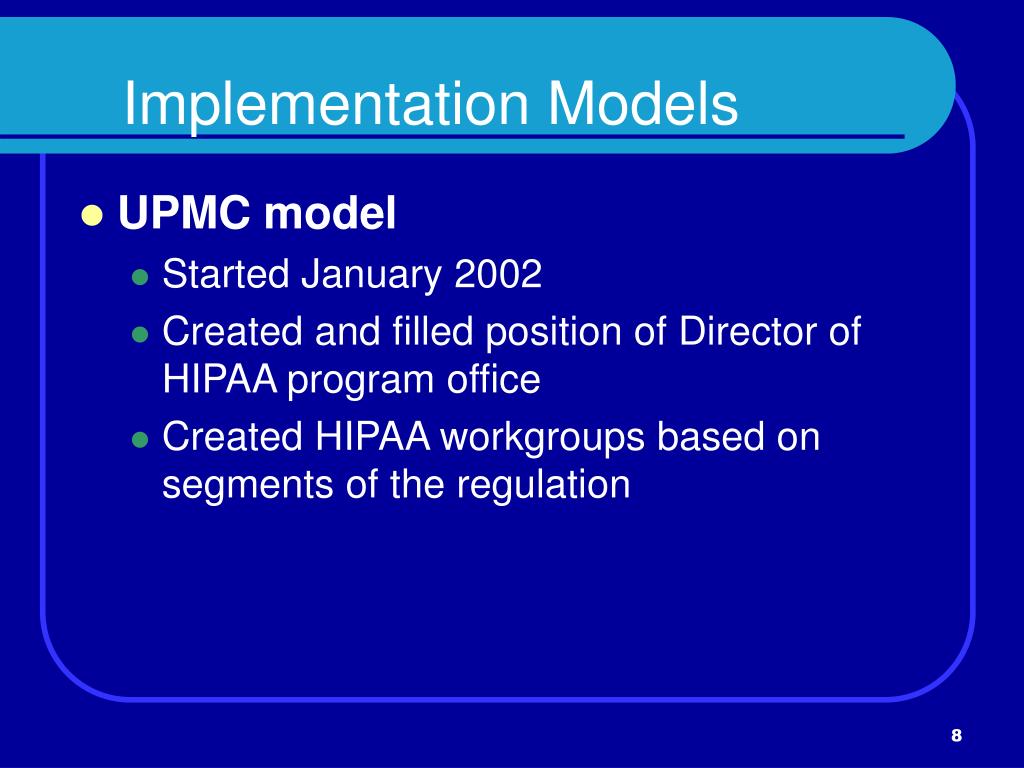 Implementation Models

- UPMC model
  - Started January 2002
  - Created and filled position of Director of HIPAA program office
  - Created HIPAA workgroups based on segments of the regulation

8